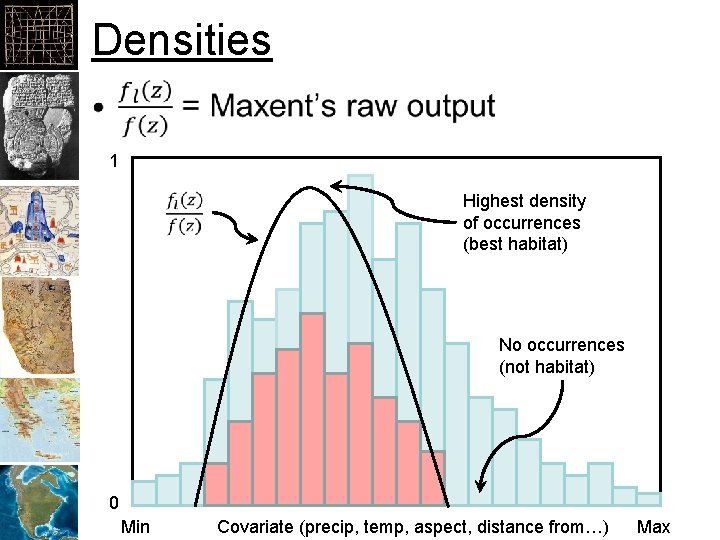 Densities

• $\frac{f_l(z)}{f(z)}$ = Maxent's raw output

1

$\frac{f_l(z)}{f(z)}$

Highest density of occurrences (best habitat)

No occurrences (not habitat)

0

Min Covariate (precip, temp, aspect, distance from…) Max